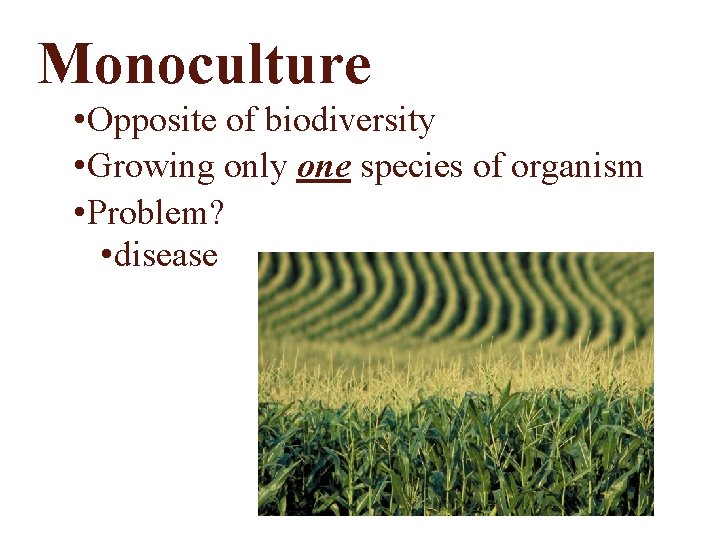 Monoculture

•Opposite of biodiversity
•Growing only one species of organism
•Problem?
•disease